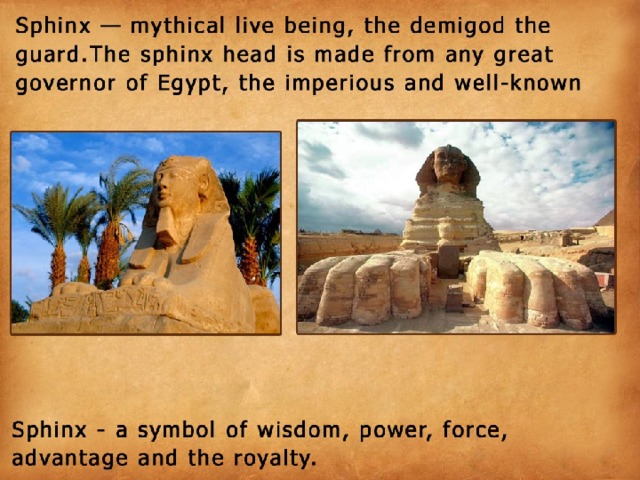 Sphinx — mythical live being, the demigod the guard.The sphinx head is made from any great governor of Egypt, the imperious and well-known

Sphinx - a symbol of wisdom, power, force, advantage and the royalty.